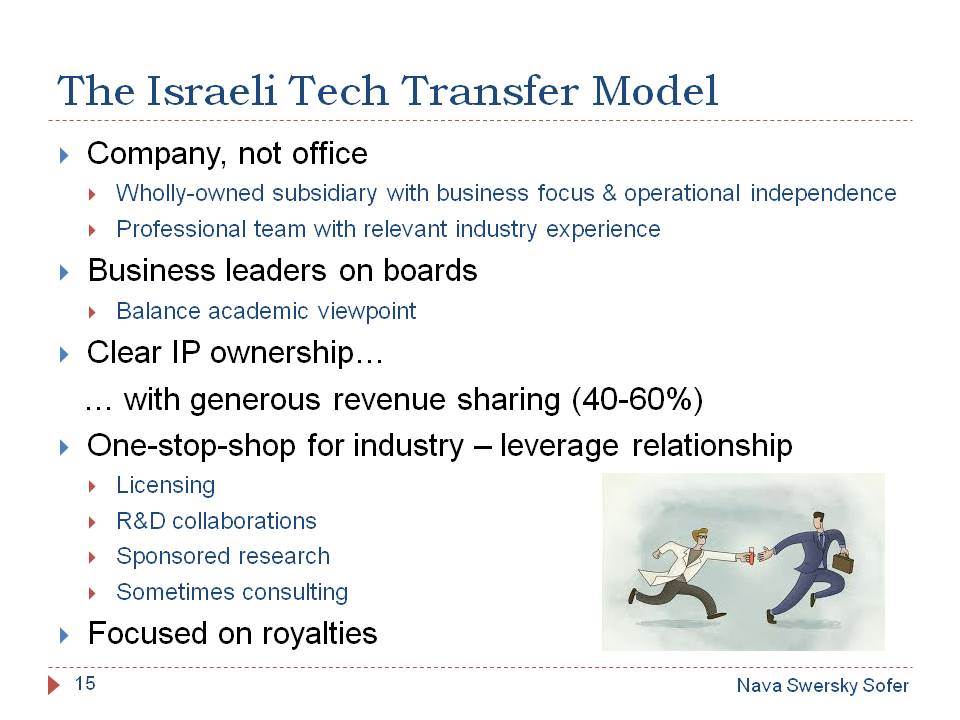 The Israeli Tech Transfer Model

Company, not office
Wholly-owned subsidiary with business focus & operational independence
Professional team with relevant industry experience

Business leaders on boards
Balance academic viewpoint

Clear IP ownership…
… with generous revenue sharing (40-60%)

One-stop-shop for industry – leverage relationship
Licensing
R&D collaborations
Sponsored research
Sometimes consulting

Focused on royalties

15

Nava Swersky Sofer